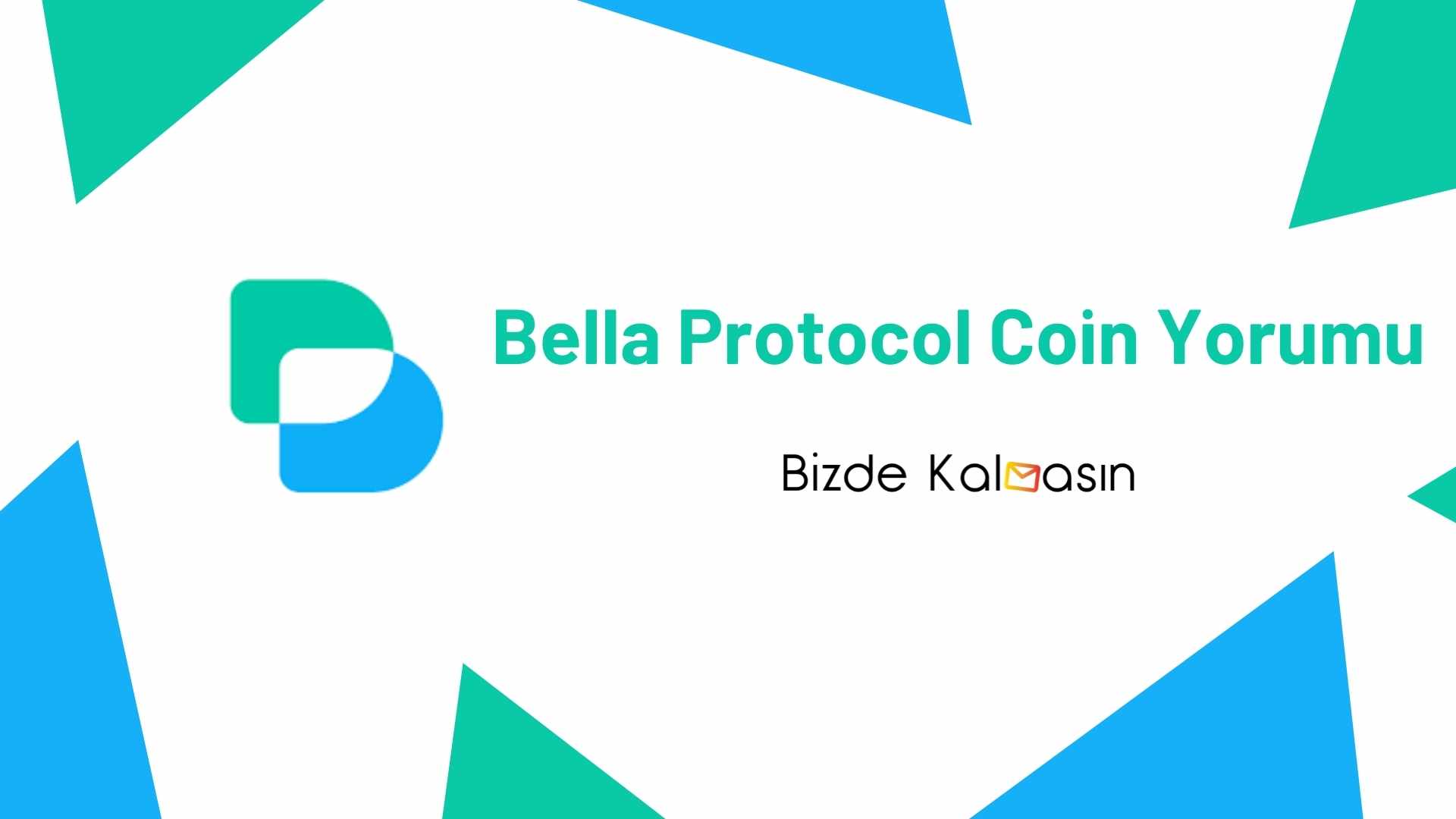 Bella Protocol Coin Yorumu

Bizde Kalmasın